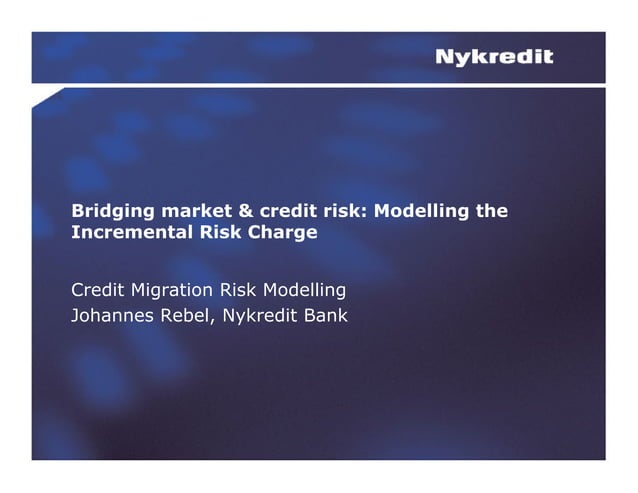 Nykredit

Bridging market & credit risk: Modelling the Incremental Risk Charge

Credit Migration Risk Modelling
Johannes Rebel, Nykredit Bank